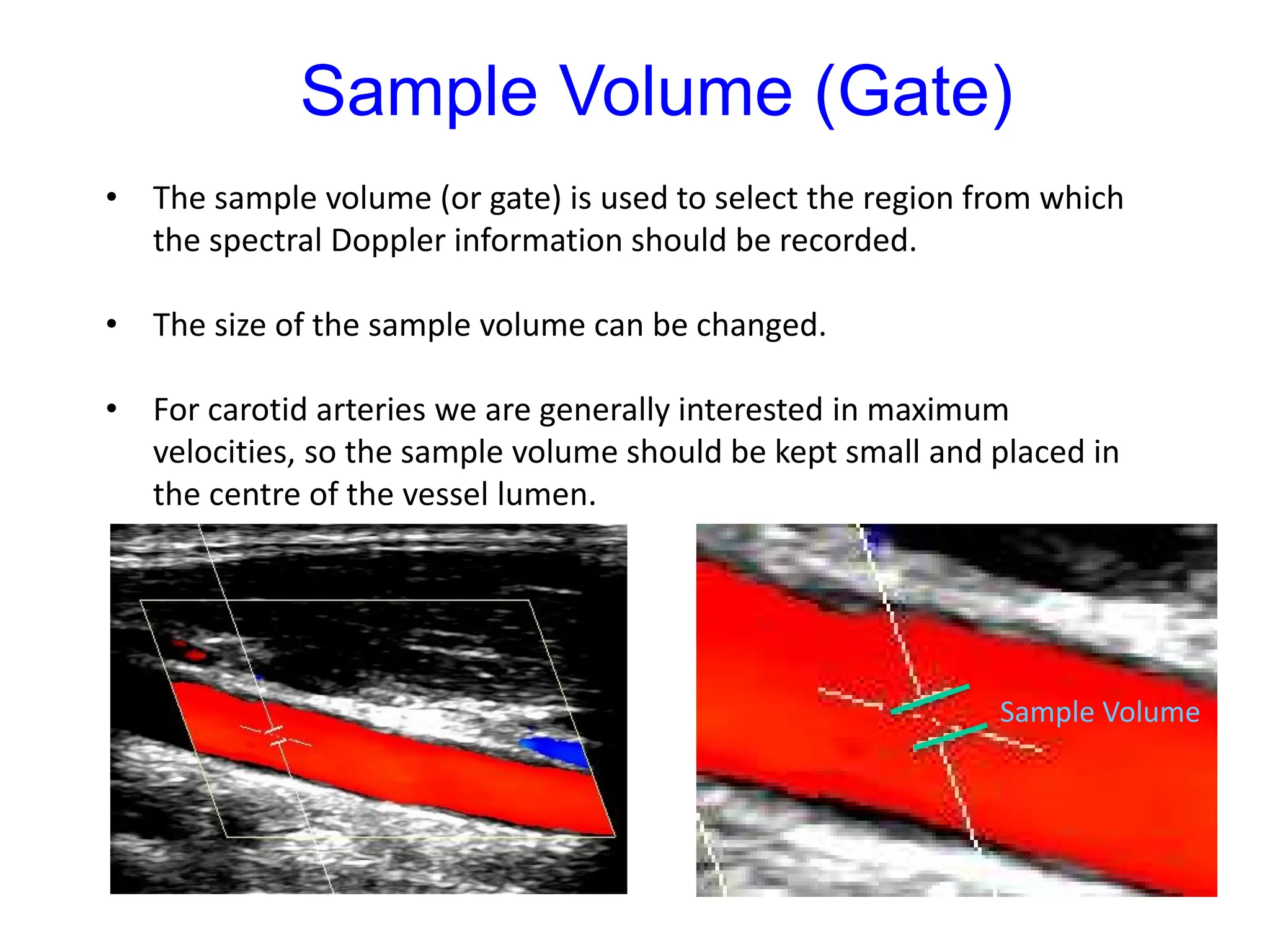 Sample Volume (Gate)

• The sample volume (or gate) is used to select the region from which the spectral Doppler information should be recorded.

• The size of the sample volume can be changed.

• For carotid arteries we are generally interested in maximum velocities, so the sample volume should be kept small and placed in the centre of the vessel lumen.

Sample Volume